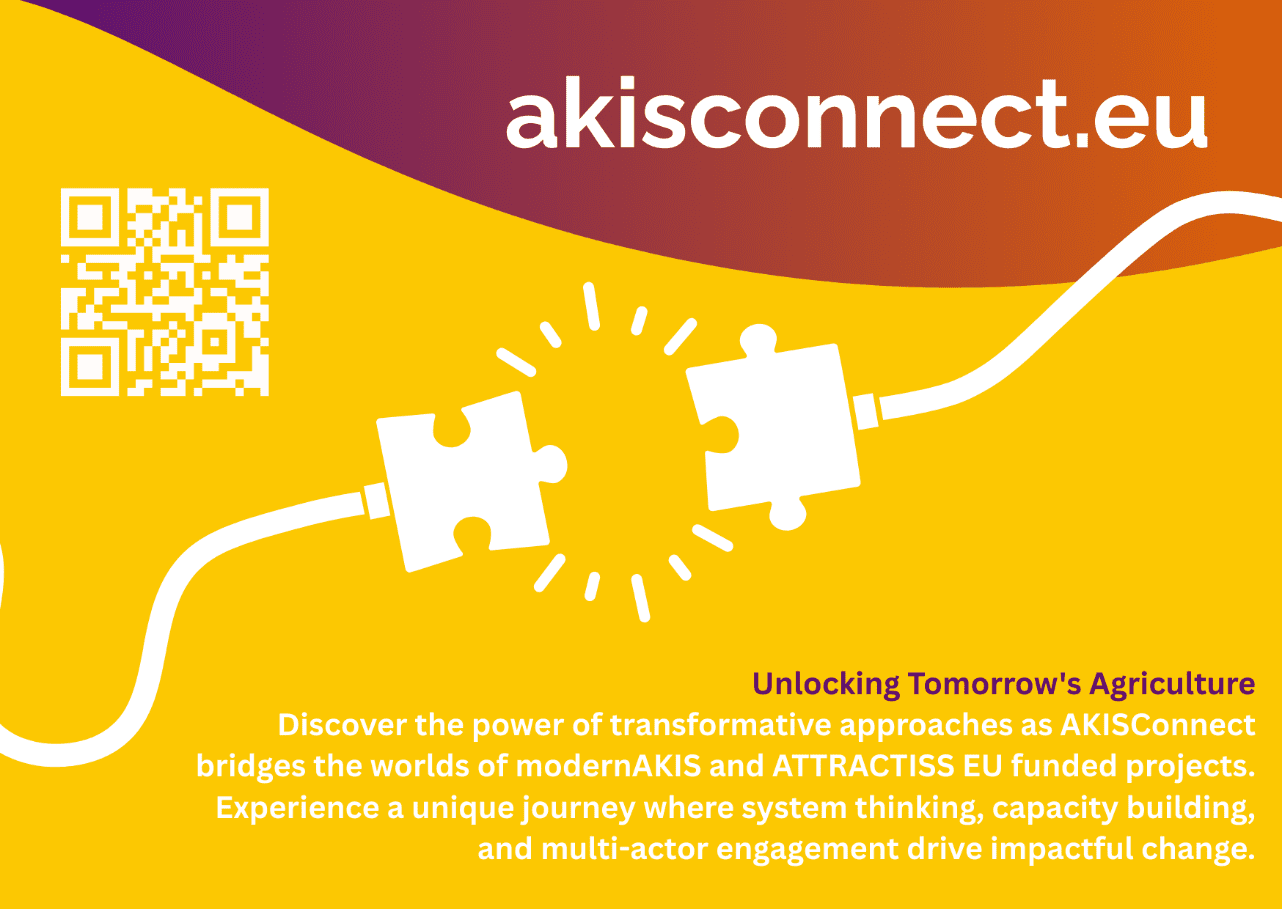 akisconnect.eu

Unlocking Tomorrow's Agriculture
Discover the power of transformative approaches as AKISConnect bridges the worlds of modernAKIS and ATTRACTISS EU funded projects. Experience a unique journey where system thinking, capacity building, and multi-actor engagement drive impactful change.